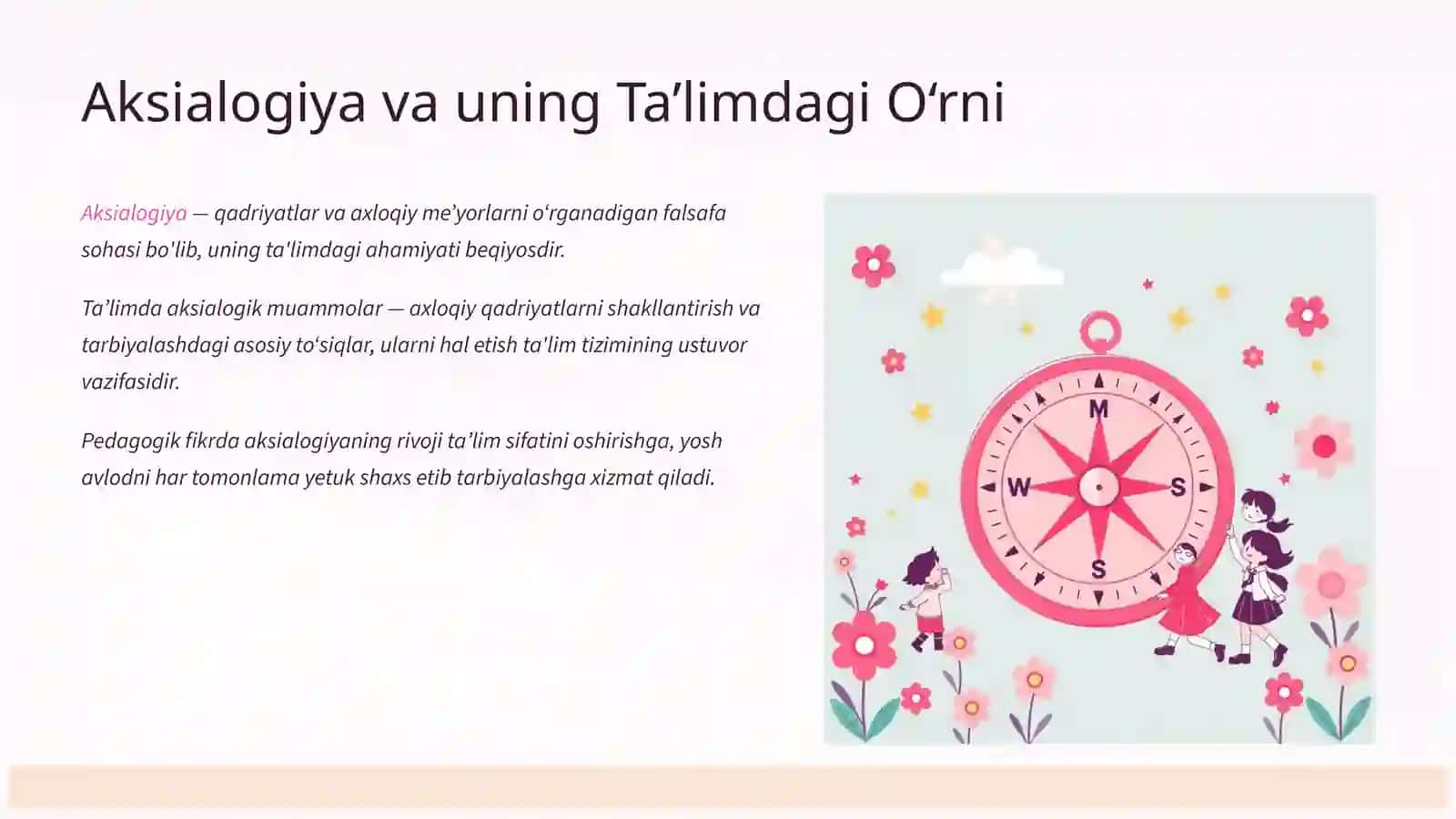 Aksialogiya va uning Ta'limdagi O'rni

Aksialogiya — qadriyatlar va axloqiy me'yorlarni o'rganadigan falsafa sohasi bo'lib, uning ta'limdagi ahamiyati beqiyosdir.

Ta'limda aksialogik muammolar — axloqiy qadriyatlarni shakllantirish va tarbiyalashdagi asosiy to'siqlar, ularni hal etish ta'lim tizimining ustuvor vazifasidir.

Pedagogik fikrda aksialogiyaning rivoji ta'lim sifatini oshirishga, yosh avlodni har tomonlama yetuk shaxs etib tarbiyalashga xizmat qiladi.

M
W
S
S